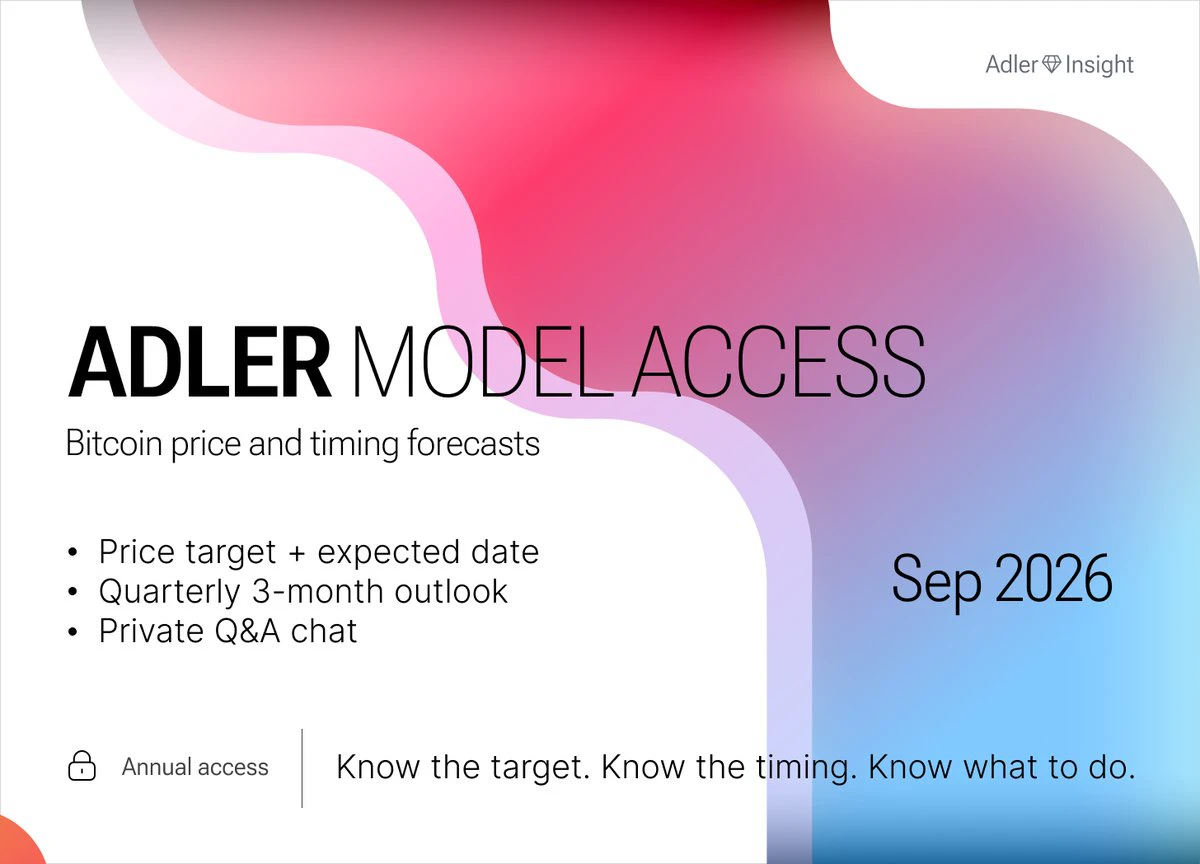 Adler Insight

ADLER MODEL ACCESS

Bitcoin price and timing forecasts

• Price target + expected date
• Quarterly 3-month outlook
• Private Q&A chat

Sep 2026

Annual access

Know the target. Know the timing. Know what to do.